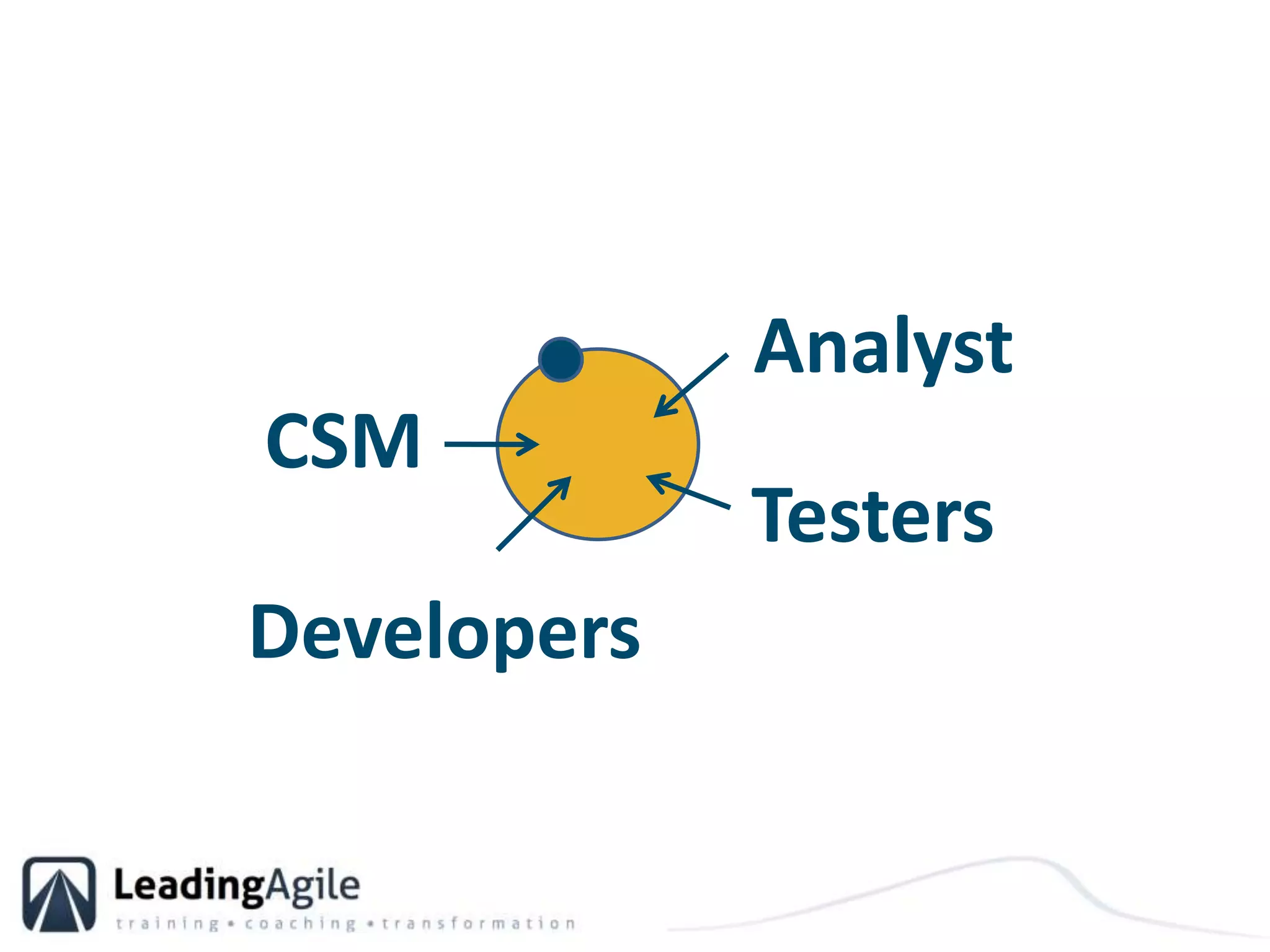 Analyst

CSM

Testers

Developers

LeadingAgile
training • coaching • transformation